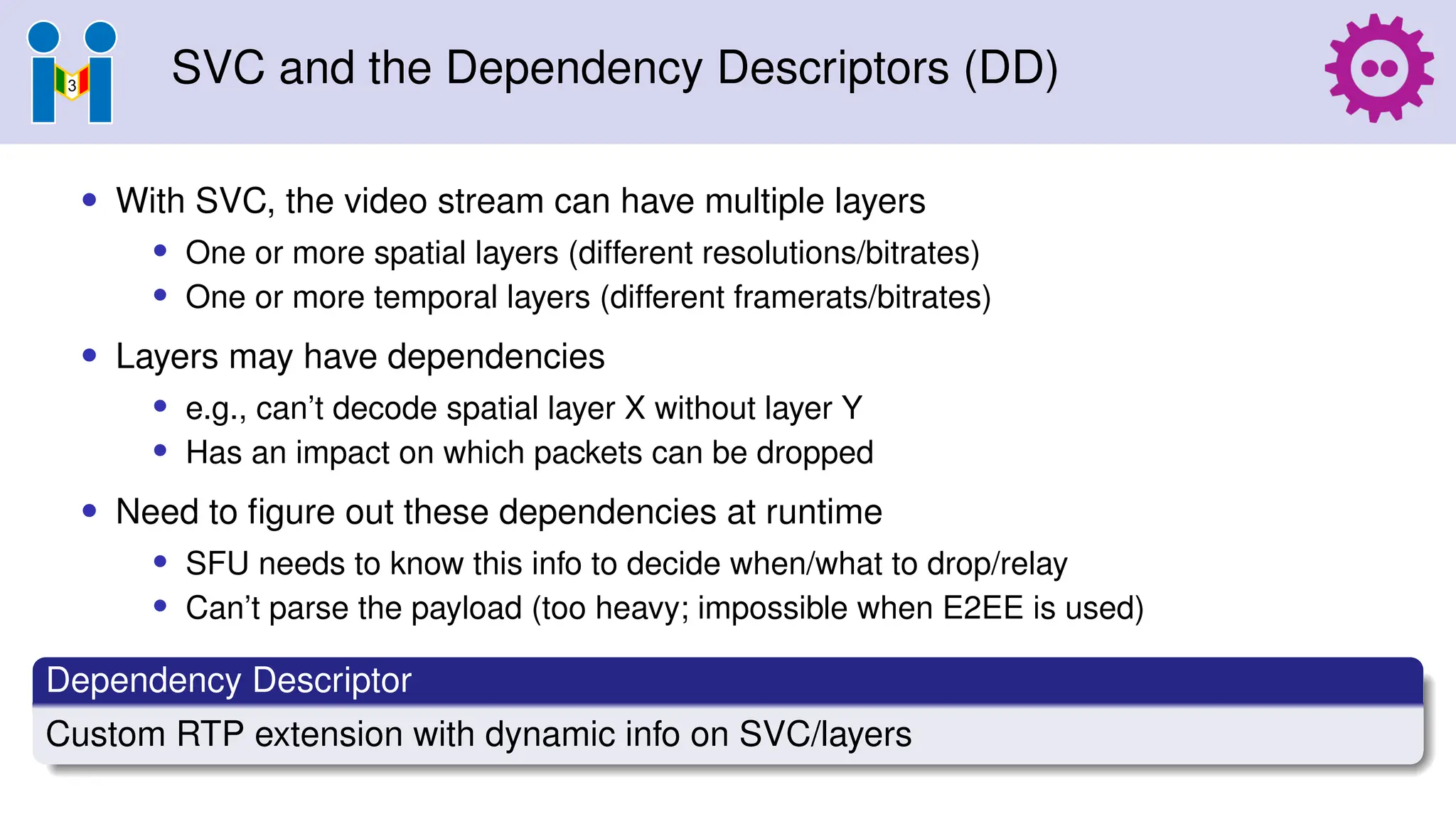 3

SVC and the Dependency Descriptors (DD)

- With SVC, the video stream can have multiple layers
  - One or more spatial layers (different resolutions/bitrates)
  - One or more temporal layers (different framerats/bitrates)
- Layers may have dependencies
  - e.g., can't decode spatial layer X without layer Y
  - Has an impact on which packets can be dropped
- Need to figure out these dependencies at runtime
  - SFU needs to know this info to decide when/what to drop/relay
  - Can't parse the payload (too heavy; impossible when E2EE is used)

Dependency Descriptor

Custom RTP extension with dynamic info on SVC/layers